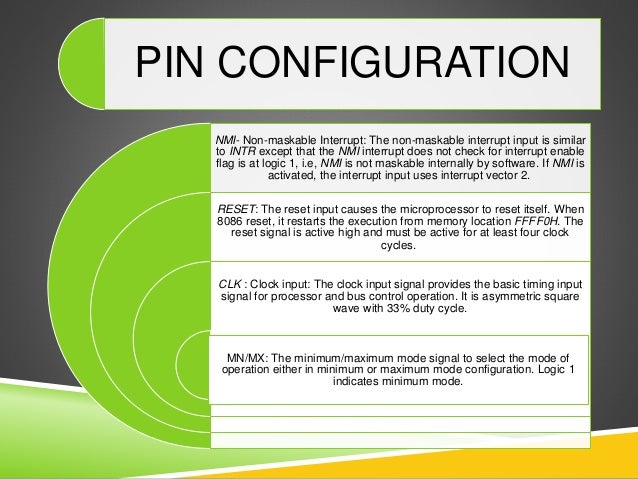 PIN CONFIGURATION

NMI- Non-maskable Interrupt: The non-maskable interrupt input is similar to INTR except that the NMI interrupt does not check for interrupt enable flag is at logic 1, i.e, NMI is not maskable internally by software. If NMI is activated, the interrupt input uses interrupt vector 2.

RESET: The reset input causes the microprocessor to reset itself. When 8086 reset, it restarts the execution from memory location FFFF0H. The reset signal is active high and must be active for at least four clock cycles.

CLK : Clock input: The clock input signal provides the basic timing input signal for processor and bus control operation. It is asymmetric square wave with 33% duty cycle.

MN/MX: The minimum/maximum mode signal to select the mode of operation either in minimum or maximum mode configuration. Logic 1 indicates minimum mode.